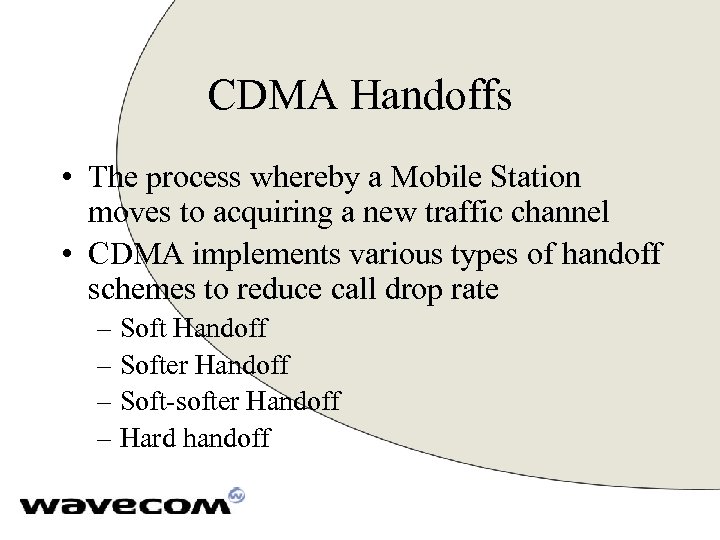 CDMA Handoffs

• The process whereby a Mobile Station moves to acquiring a new traffic channel

• CDMA implements various types of handoff schemes to reduce call drop rate

– Soft Handoff

– Softer Handoff

– Soft-softer Handoff

– Hard handoff

wavecom